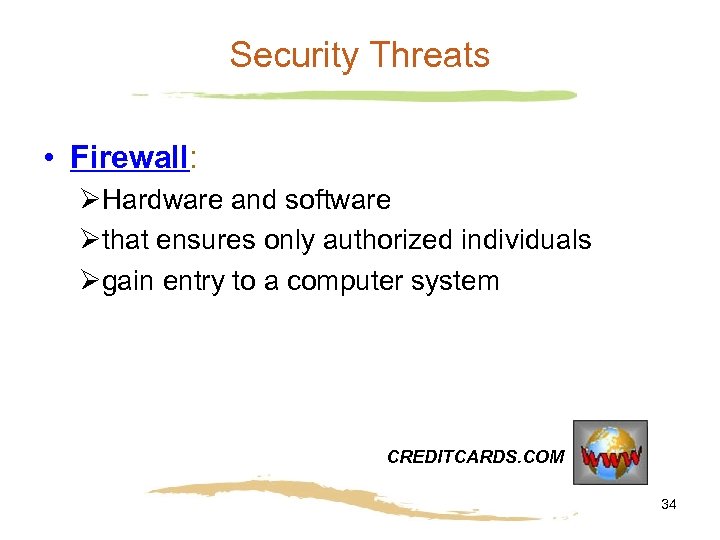 Security Threats

• Firewall:
➢Hardware and software
➢that ensures only authorized individuals
➢gain entry to a computer system

CREDITCARDS.COM

WWW

34